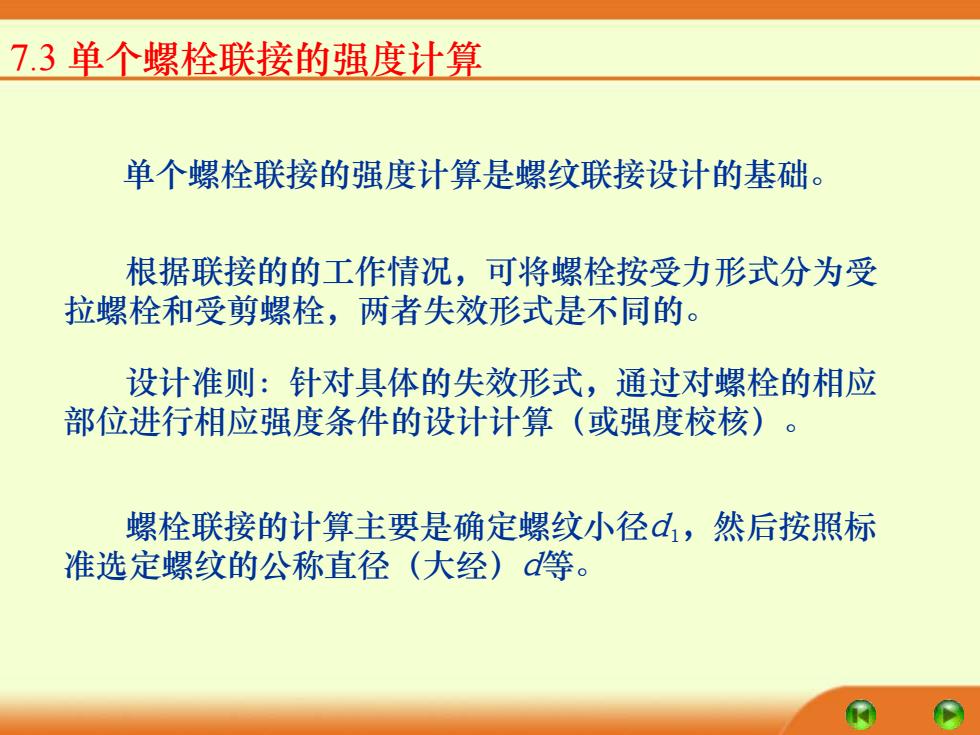 7.3 单个螺栓联接的强度计算

单个螺栓联接的强度计算是螺纹联接设计的基础。

根据联接的的工作情况，可将螺栓按受力形式分为受拉螺栓和受剪螺栓，两者失效形式是不同的。

设计准则：针对具体的失效形式，通过对螺栓的相应部位进行相应强度条件的设计计算（或强度校核）。

螺栓联接的计算主要是确定螺纹小径$d_1$，然后按照标准选定螺纹的公称直径（大经）$d$等。